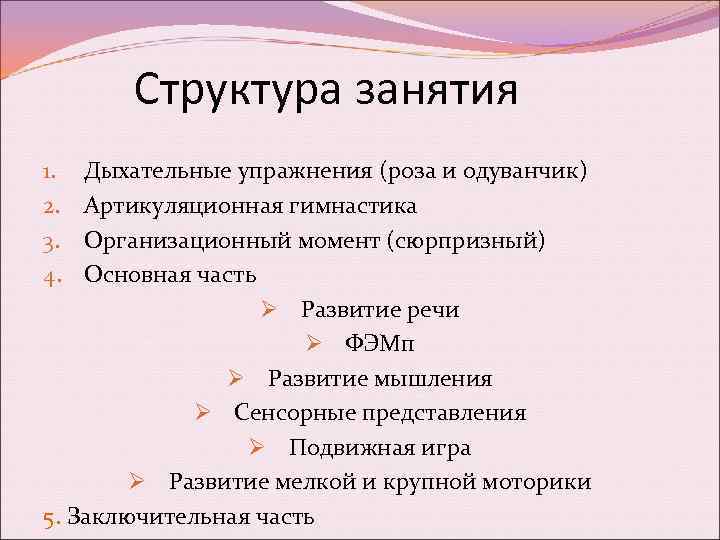 Структура занятия

1. Дыхательные упражнения (роза и одуванчик)
2. Артикуляционная гимнастика
3. Организационный момент (сюрпризный)
4. Основная часть

➢ Развитие речи
➢ ФЭМп
➢ Развитие мышления
➢ Сенсорные представления
➢ Подвижная игра
➢ Развитие мелкой и крупной моторики

5. Заключительная часть